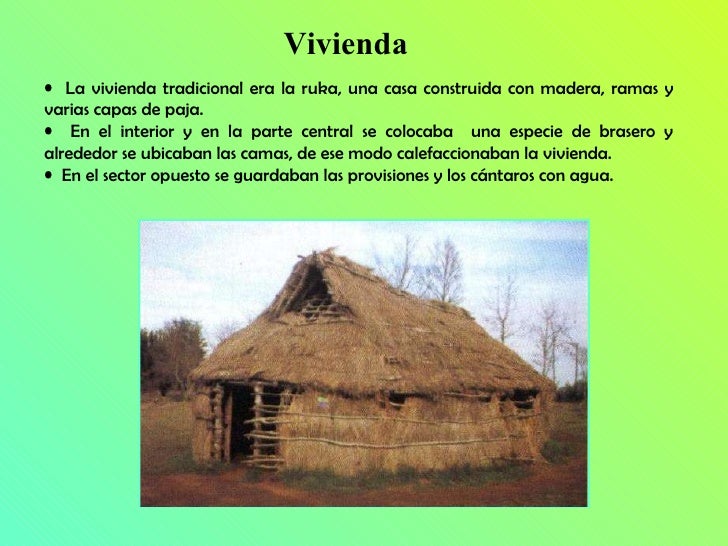 Vivienda

• La vivienda tradicional era la ruka, una casa construida con madera, ramas y varias capas de paja.

• En el interior y en la parte central se colocaba una especie de brasero y alrededor se ubicaban las camas, de ese modo calefaccionaban la vivienda.

• En el sector opuesto se guardaban las provisiones y los cántaros con agua.